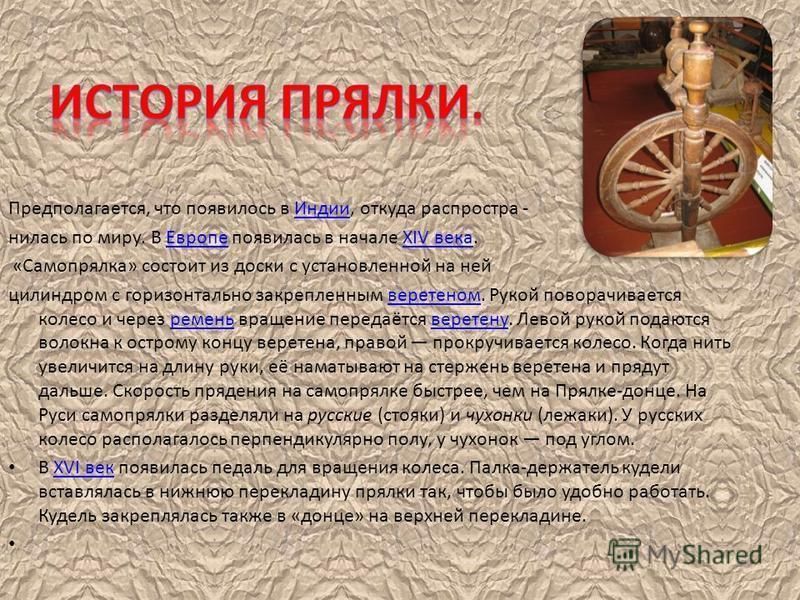 ИСТОРИЯ ПРЯЛКИ.

Предполагается, что появилось в Индии, откуда распростра - нилась по миру. В Европе появилась в начале XIV века.

«Самопрялка» состоит из доски с установленной на ней цилиндром с горизонтально закрепленным веретеном. Рукой поворачивается колесо и через ремень вращение передаётся веретену. Левой рукой подаются волокна к острому концу веретена, правой — прокручивается колесо. Когда нить увеличится на длину руки, её наматывают на стержень веретена и прядут дальше. Скорость прядения на самопрялке быстрее, чем на Прялке-донце. На Руси самопрялки разделяли на русские (стояки) и чухонки (лежаки). У русских колесо располагалось перпендикулярно полу, у чухонок — под углом.

• В XVI век появилась педаль для вращения колеса. Палка-держатель кудели вставлялась в нижнюю перекладину прялки так, чтобы было удобно работать. Кудель закреплялась также в «донце» на верхней перекладине.

•

MyShared